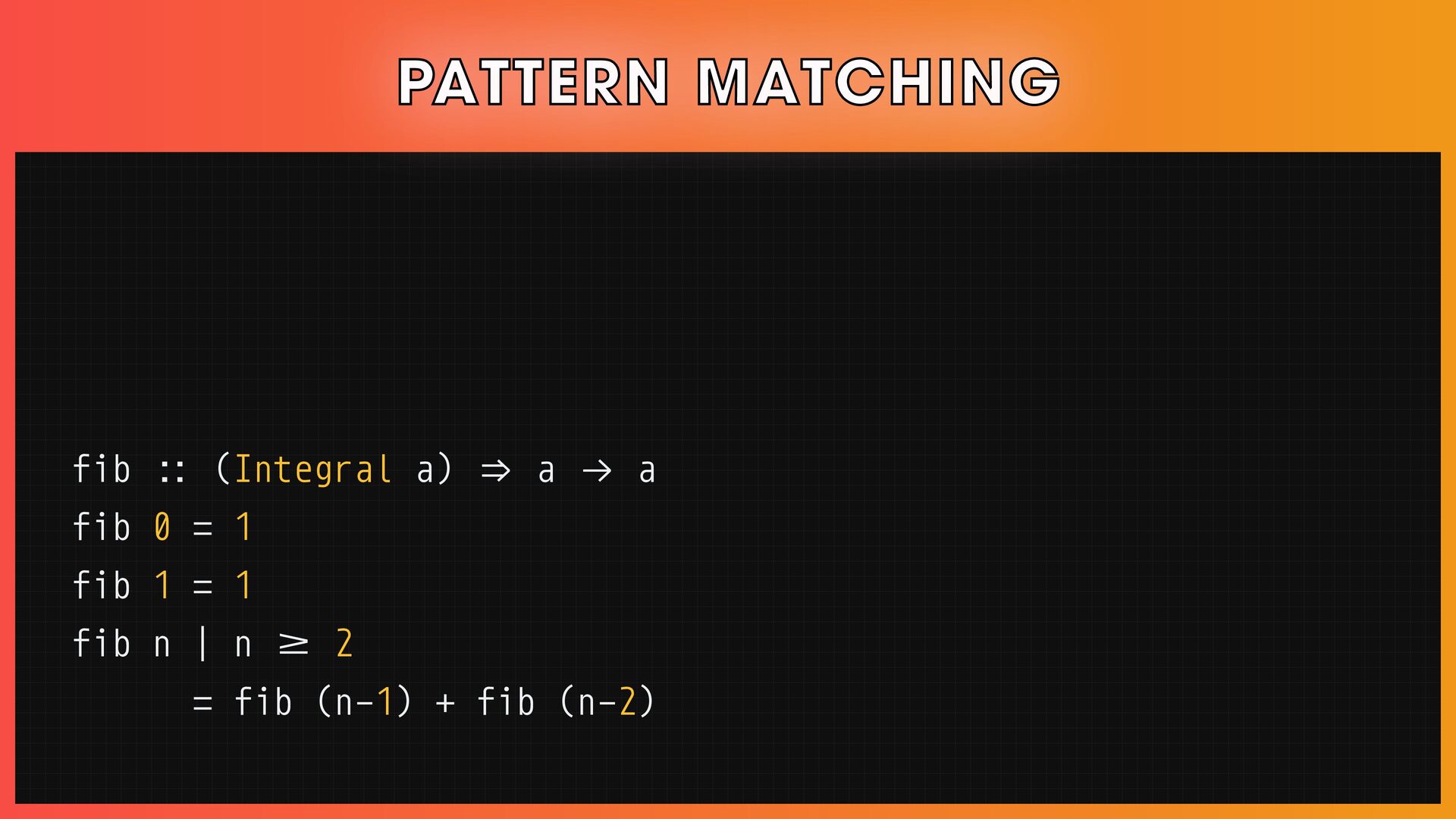 PATTERN MATCHING

fib :: (Integral a) ⇒ a → a
fib 0 = 1
fib 1 = 1
fib n | n ≥ 2
      = fib (n-1) + fib (n-2)